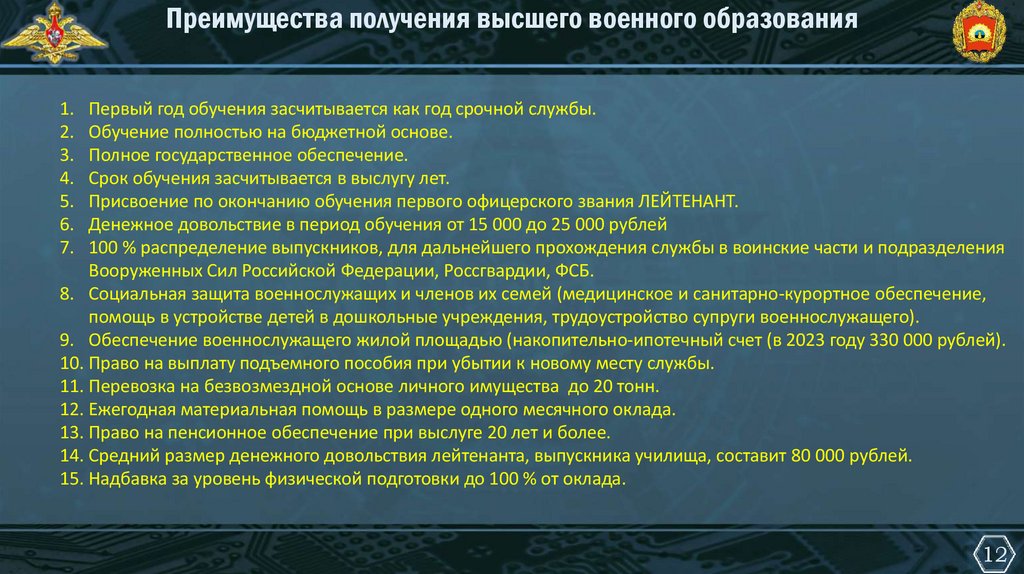 Преимущества получения высшего военного образования

1. Первый год обучения засчитывается как год срочной службы.
2. Обучение полностью на бюджетной основе.
3. Полное государственное обеспечение.
4. Срок обучения засчитывается в выслугу лет.
5. Присвоение по окончанию обучения первого офицерского звания ЛЕЙТЕНАНТ.
6. Денежное довольствие в период обучения от 15 000 до 25 000 рублей
7. 100 % распределение выпускников, для дальнейшего прохождения службы в воинские части и подразделения Вооруженных Сил Российской Федерации, Россгвардии, ФСБ.
8. Социальная защита военнослужащих и членов их семей (медицинское и санитарно-курортное обеспечение, помощь в устройстве детей в дошкольные учреждения, трудоустройство супруги военнослужащего).
9. Обеспечение военнослужащего жилой площадью (накопительно-ипотечный счет (в 2023 году 330 000 рублей).
10. Право на выплату подъемного пособия при убытии к новому месту службы.
11. Перевозка на безвозмездной основе личного имущества до 20 тонн.
12. Ежегодная материальная помощь в размере одного месячного оклада.
13. Право на пенсионное обеспечение при выслуге 20 лет и более.
14. Средний размер денежного довольствия лейтенанта, выпускника училища, составит 80 000 рублей.
15. Надбавка за уровень физической подготовки до 100 % от оклада.

12